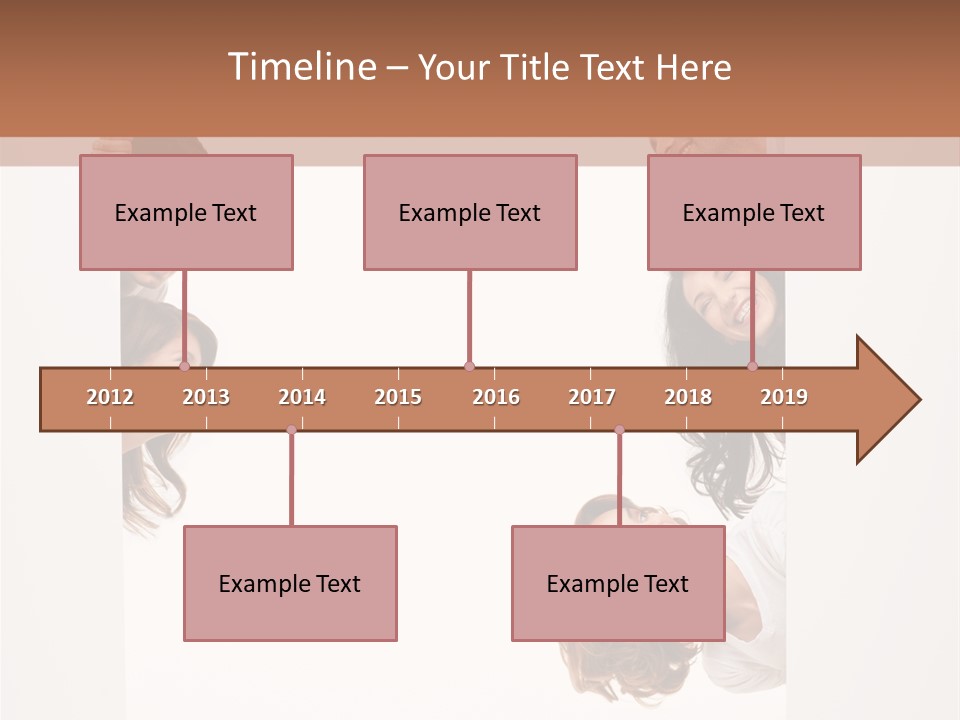 Timeline – Your Title Text Here

Example Text

Example Text

Example Text

2012 2013 2014 2015 2016 2017 2018 2019

Example Text

Example Text